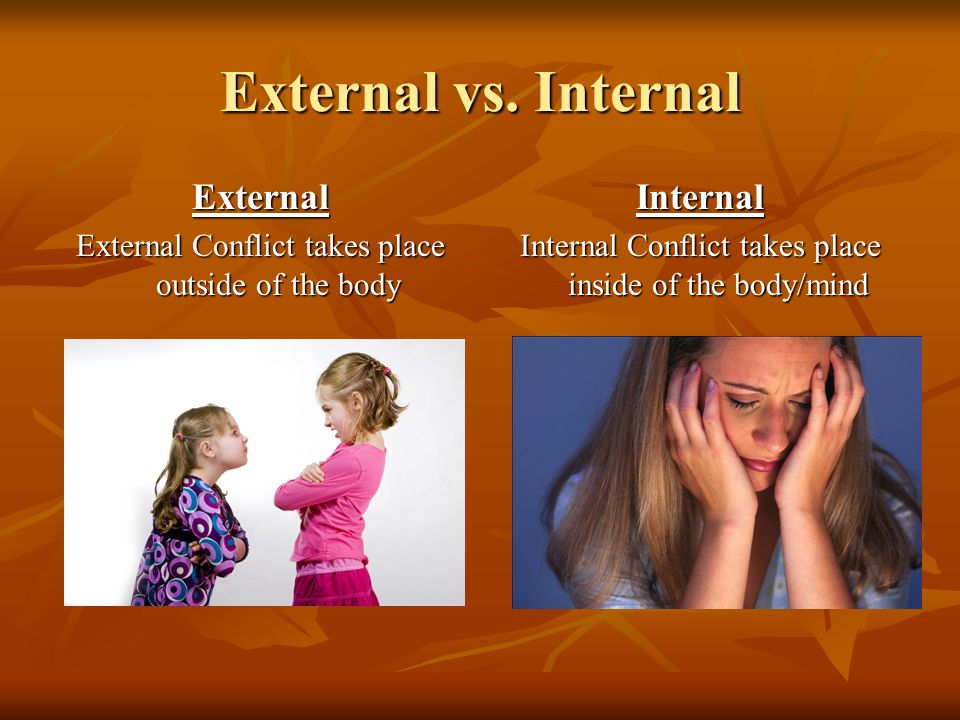 External vs. Internal

External
External Conflict takes place outside of the body

Internal
Internal Conflict takes place inside of the body/mind